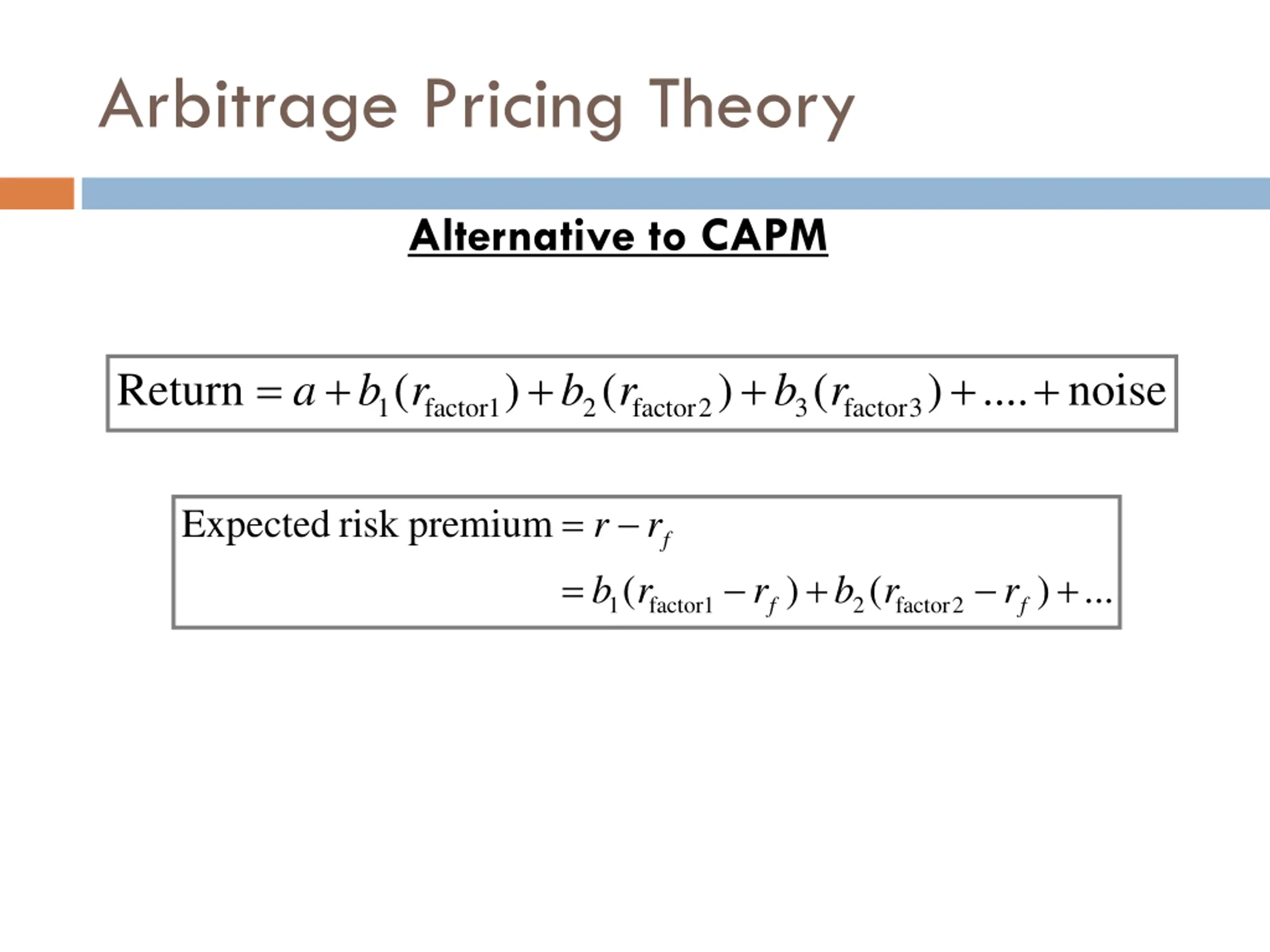 Arbitrage Pricing Theory

Alternative to CAPM

$\text{Return} = a + b_1(r_{\text{factor1}}) + b_2(r_{\text{factor2}}) + b_3(r_{\text{factor3}}) + .... + \text{noise}$

$\text{Expected risk premium} = r - r_f$
$= b_1(r_{\text{factor1}} - r_f) + b_2(r_{\text{factor2}} - r_f) + ...$